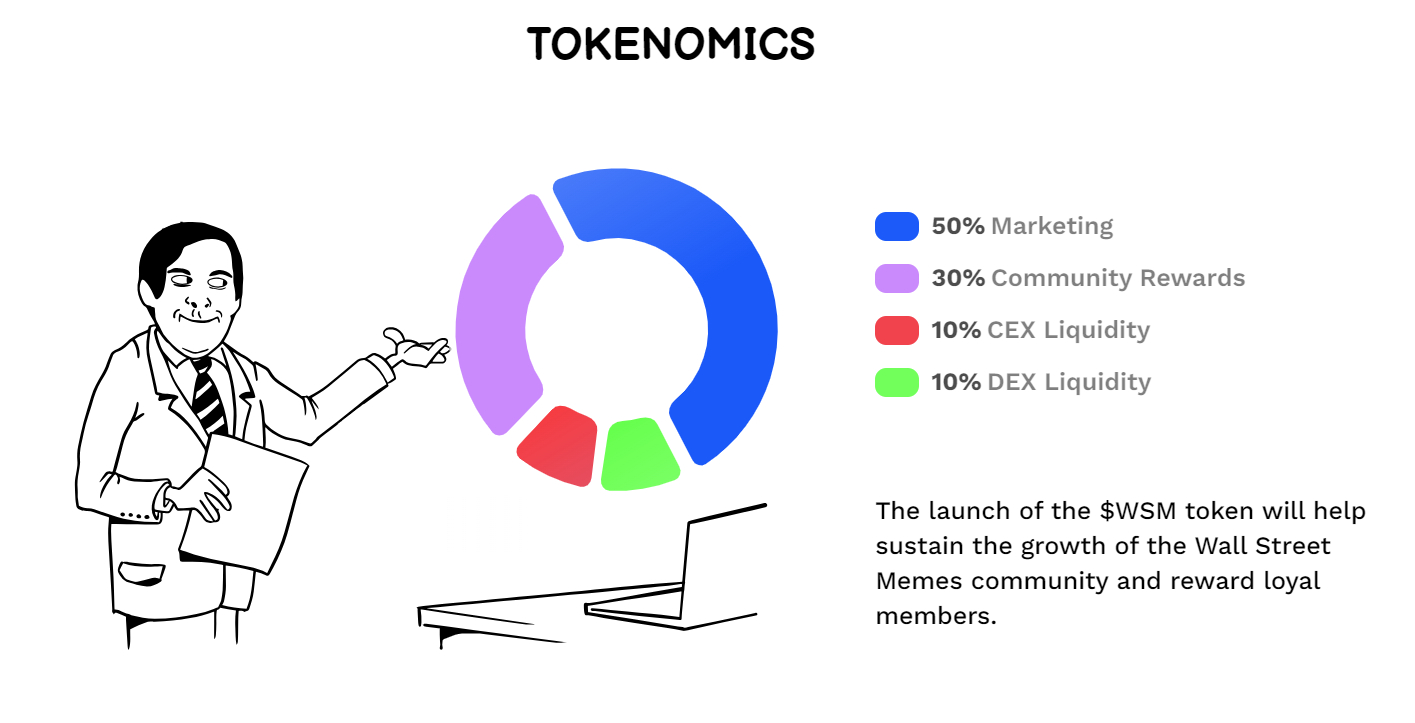 TOKENOMICS

50% Marketing

30% Community Rewards

10% CEX Liquidity

10% DEX Liquidity

The launch of the \$WSM token will help sustain the growth of the Wall Street Memes community and reward loyal members.